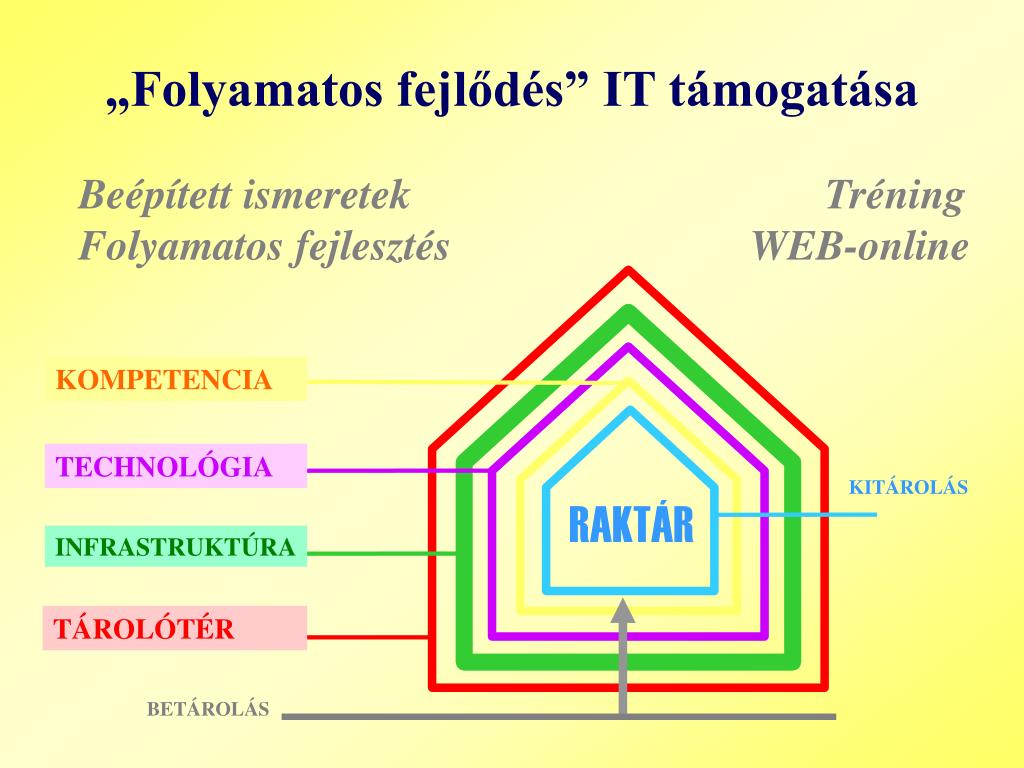 „Folyamatos fejlődés” IT támogatása

Beépített ismeretek
Folyamatos fejlesztés

Tréning
WEB-online

KOMPETENCIA

TECHNOLÓGIA

INFRASTRUKTÚRA

TÁROLÓTÉR

RAKTÁR

KITÁROLÁS

BETÁROLÁS